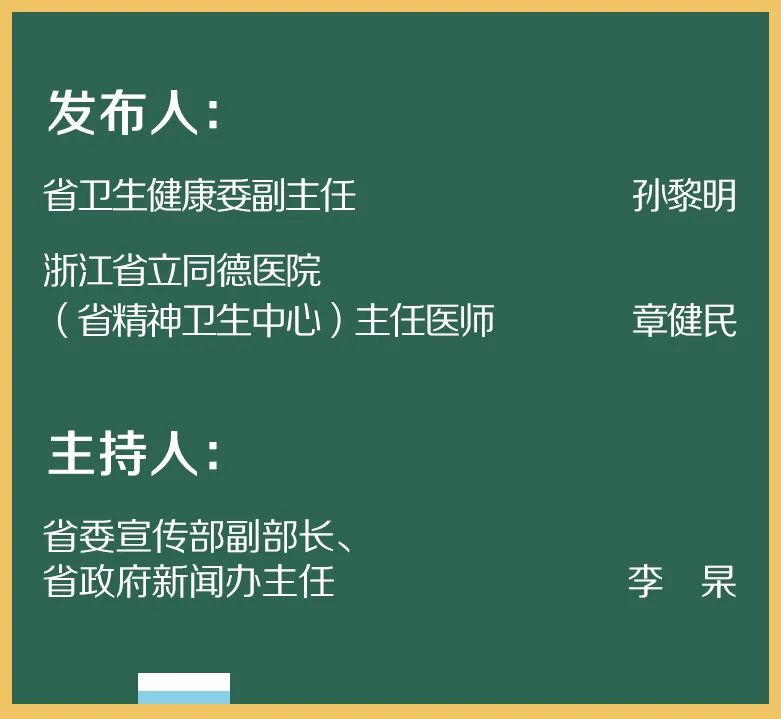 发布人：

省卫生健康委副主任 孙黎明

浙江省立同德医院
（省精神卫生中心）主任医师 章健民

主持人：

省委宣传部副部长、
省政府新闻办主任 李 杲